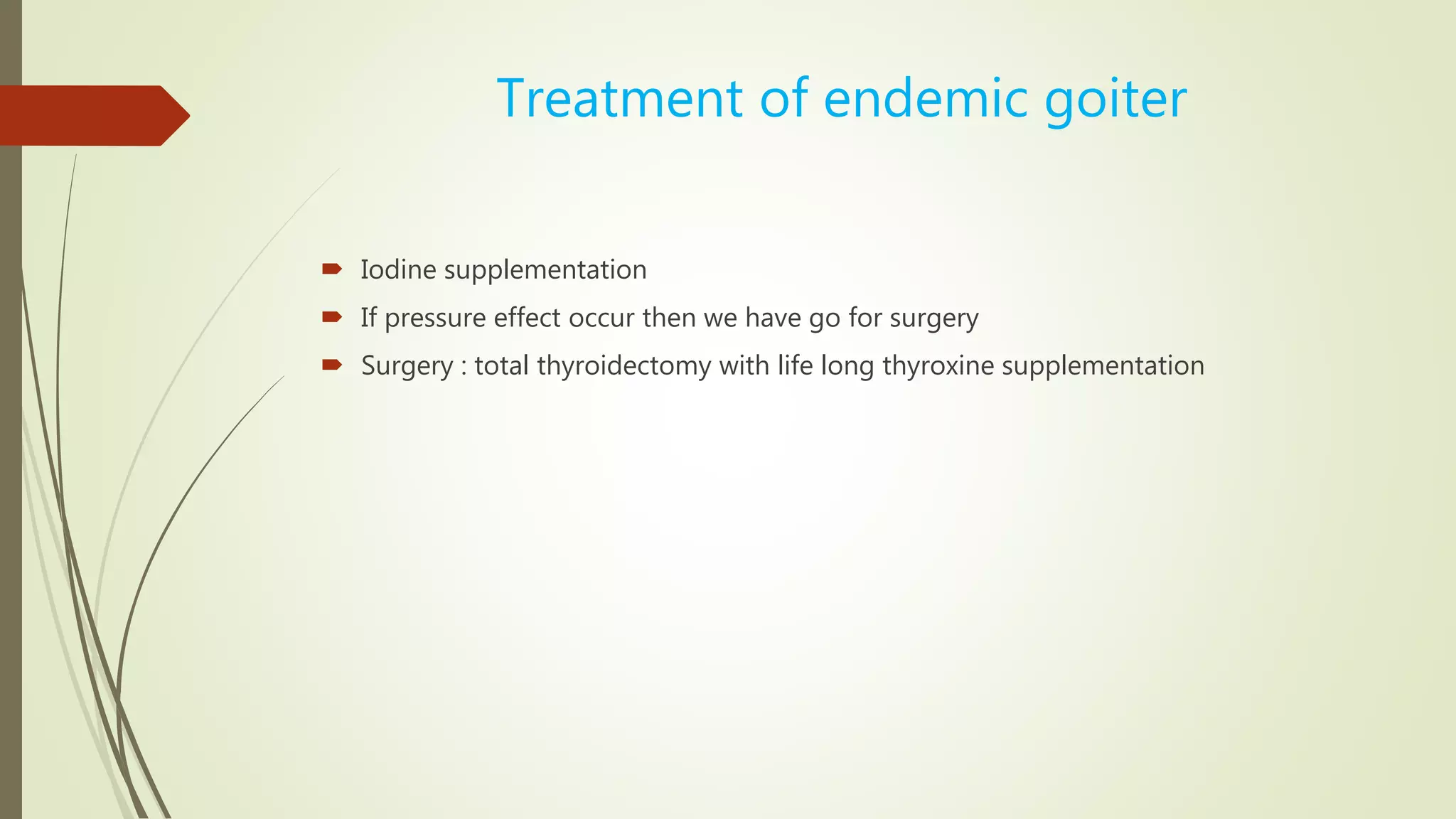 Treatment of endemic goiter

Iodine supplementation

If pressure effect occur then we have go for surgery

Surgery : total thyroidectomy with life long thyroxine supplementation